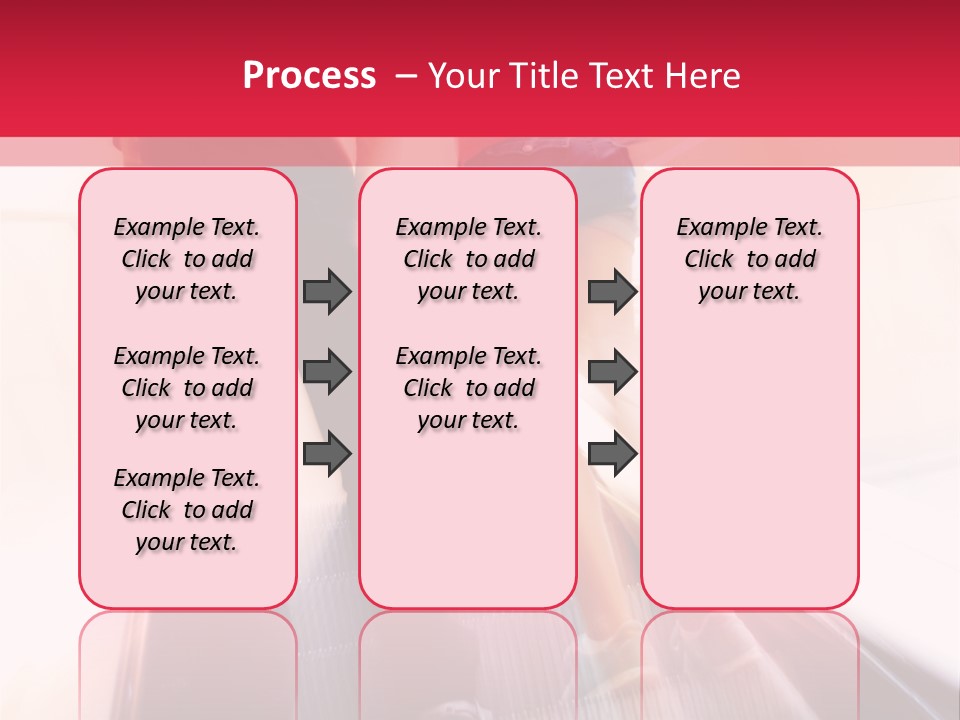 Process – Your Title Text Here

Example Text. Click to add your text.

Example Text. Click to add your text.

Example Text. Click to add your text.

Example Text. Click to add your text.

Example Text. Click to add your text.

Example Text. Click to add your text.